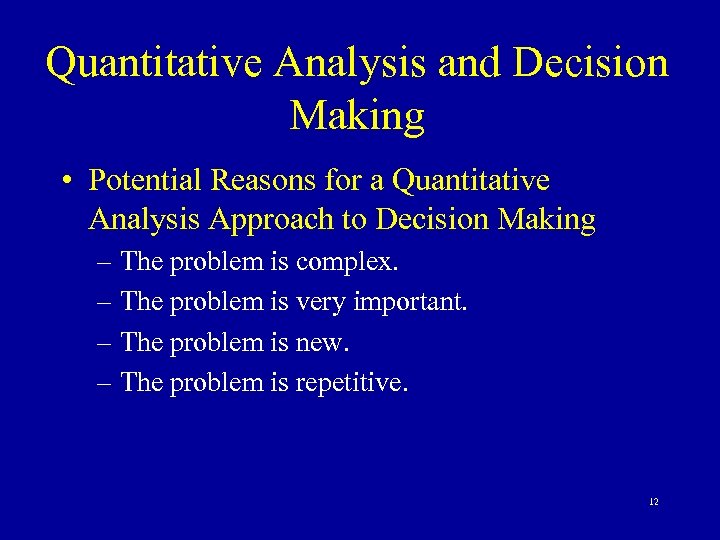 Quantitative Analysis and Decision Making

• Potential Reasons for a Quantitative Analysis Approach to Decision Making

– The problem is complex.

– The problem is very important.

– The problem is new.

– The problem is repetitive.

12